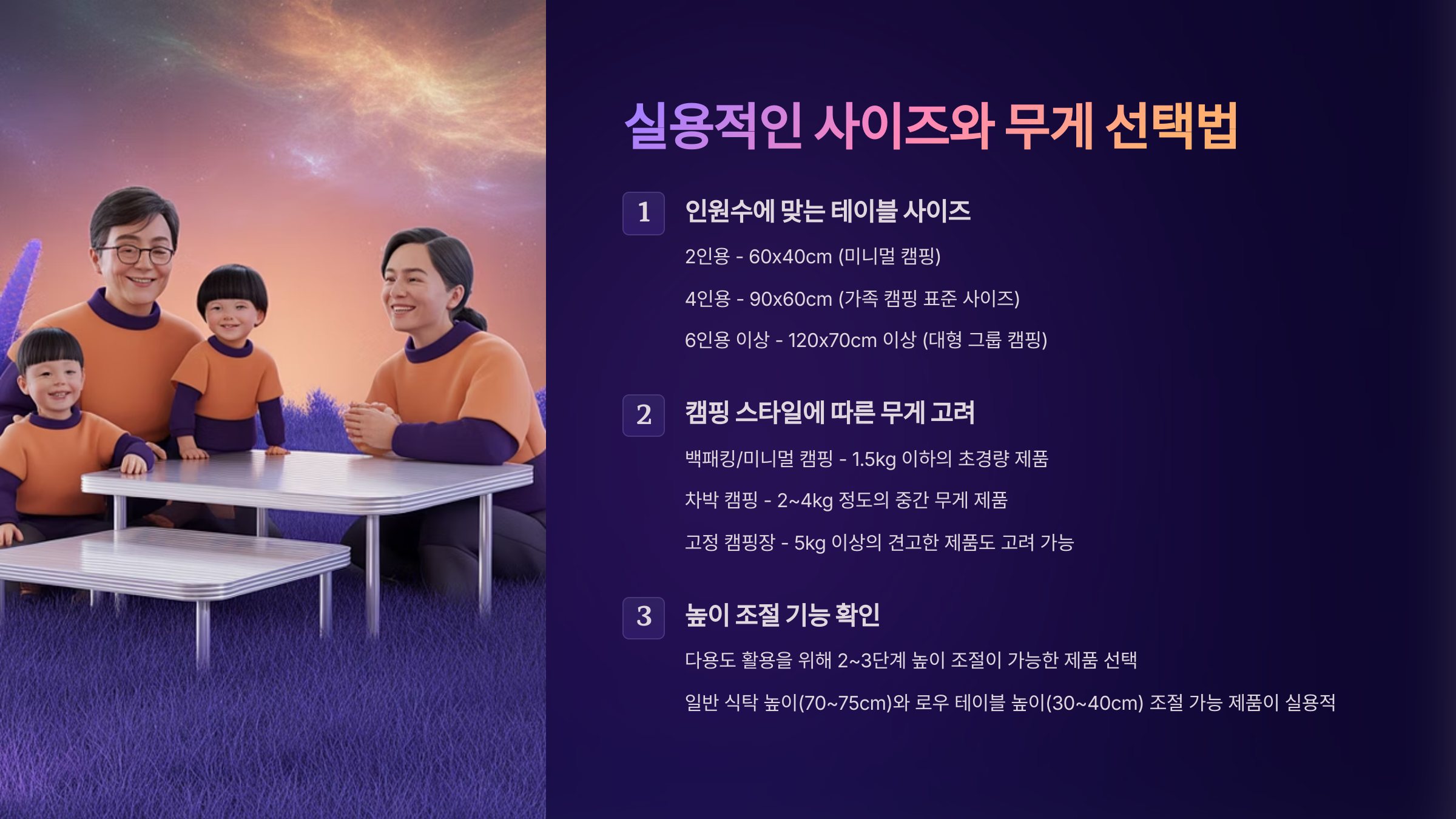 실용적인 사이즈와 무게 선택법

1

인원수에 맞는 테이블 사이즈

2인용 - 60x40cm (미니멀 캠핑)

4인용 - 90x60cm (가족 캠핑 표준 사이즈)

6인용 이상 - 120x70cm 이상 (대형 그룹 캠핑)

2

캠핑 스타일에 따른 무게 고려

백패킹/미니멀 캠핑 - 1.5kg 이하의 초경량 제품

차박 캠핑 - 2~4kg 정도의 중간 무게 제품

고정 캠핑장 - 5kg 이상의 견고한 제품도 고려 가능

3

높이 조절 기능 확인

다용도 활용을 위해 2~3단계 높이 조절이 가능한 제품 선택

일반 식탁 높이(70~75cm)와 로우 테이블 높이(30~40cm) 조절 가능 제품이 실용적